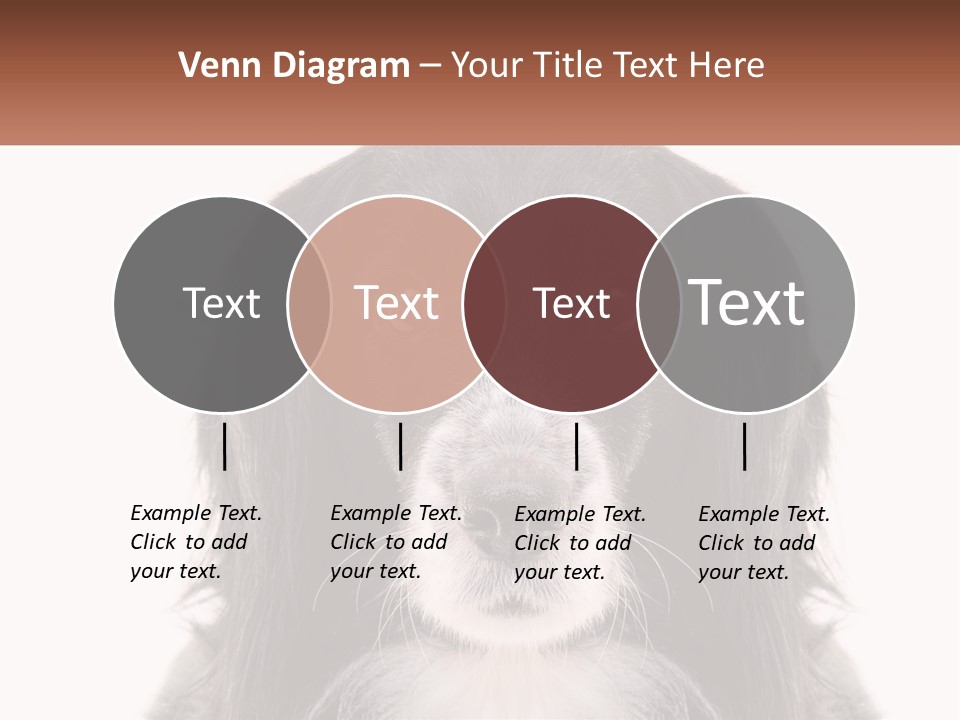 Venn Diagram – Your Title Text Here

Text

Text

Text

Text

Example Text. Click to add your text.

Example Text. Click to add your text.

Example Text. Click to add your text.

Example Text. Click to add your text.